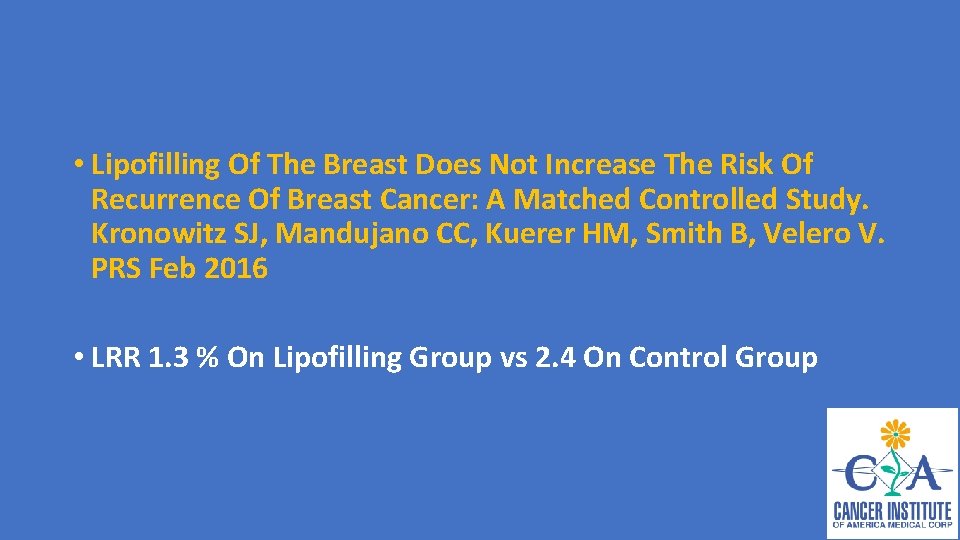 • Lipofilling Of The Breast Does Not Increase The Risk Of Recurrence Of Breast Cancer: A Matched Controlled Study. Kronowitz SJ, Mandujano CC, Kuerer HM, Smith B, Velero V. PRS Feb 2016

• LRR 1.3 % On Lipofilling Group vs 2.4 On Control Group

CIA
CANCER INSTITUTE
OF AMERICA MEDICAL CORP